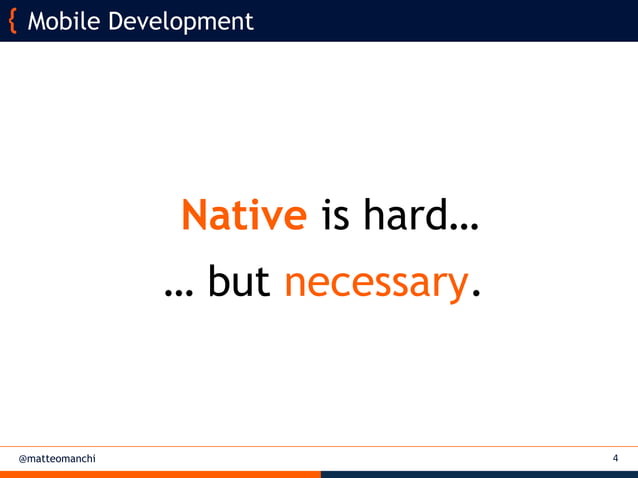 { Mobile Development

Native is hard…

… but necessary.

@matteomanchi

4